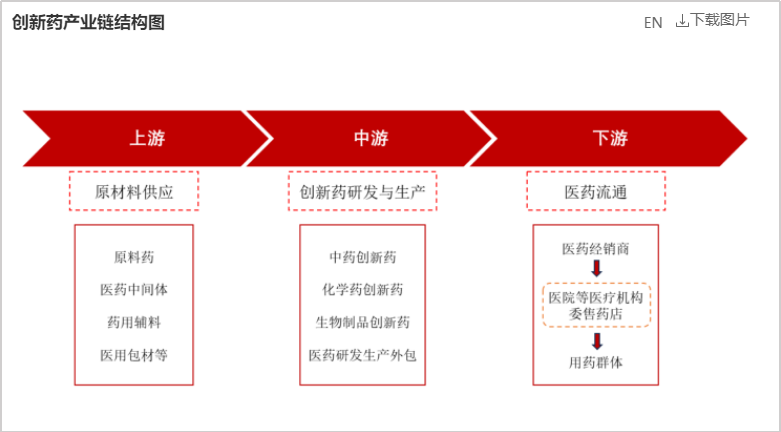 创新药产业链结构图

EN 下载图片

上游

原材料供应

原料药

医药中间体

药用辅料

医用包材等

中游

创新药研发与生产

中药创新药

化学药创新药

生物制品创新药

医药研发生产外包

下游

医药流通

医药经销商

医院等医疗机构
委售药店

用药群体